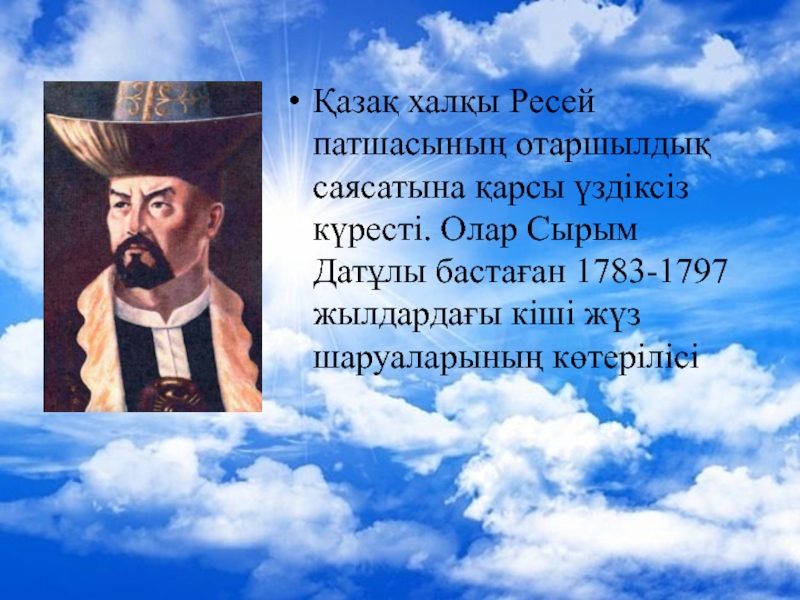 • Қазақ халқы Ресей патшасының отаршылдық саясатына қарсы үздіксіз күресті. Олар Сырым Датұлы бастаған 1783-1797 жылдардағы кіші жүз шаруаларының көтерілісі